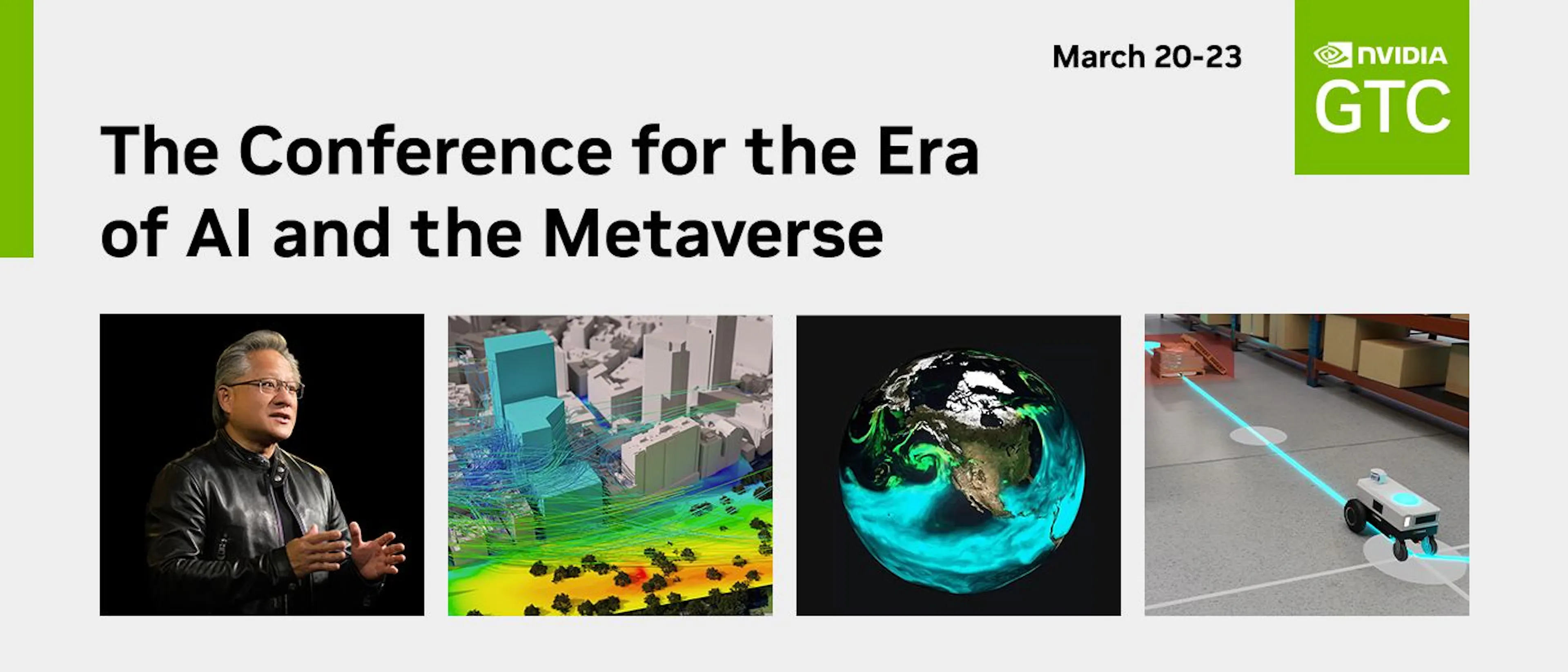 March 20-23

NVIDIA
GTC

The Conference for the Era of AI and the Metaverse